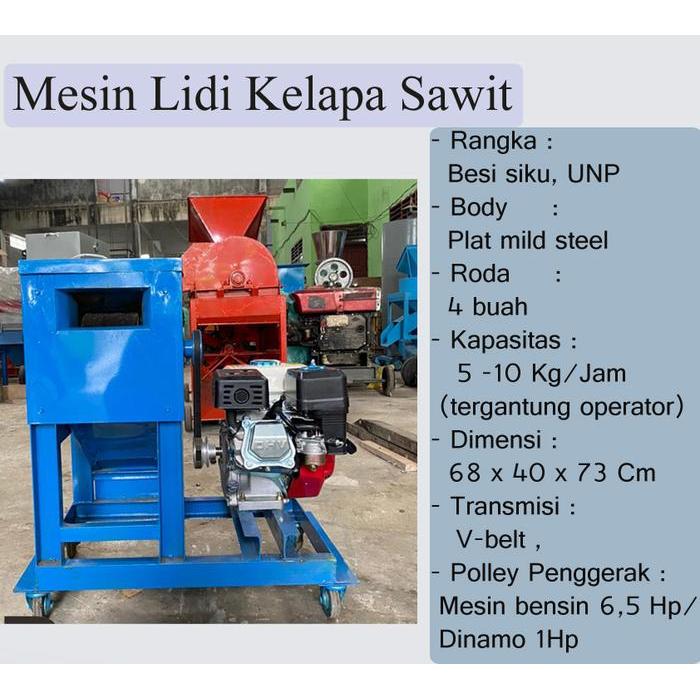 Mesin Lidi Kelapa Sawit

- Rangka :
Besi siku, UNP
- Body :
Plat mild steel
- Roda :
4 buah
- Kapasitas :
5 -10 Kg/Jam
(tergantung operator)
- Dimensi :
68 x 40 x 73 Cm
- Transmisi :
V-belt ,
- Polley Penggerak :
Mesin bensin 6,5 Hp/
Dinamo 1Hp

OHV